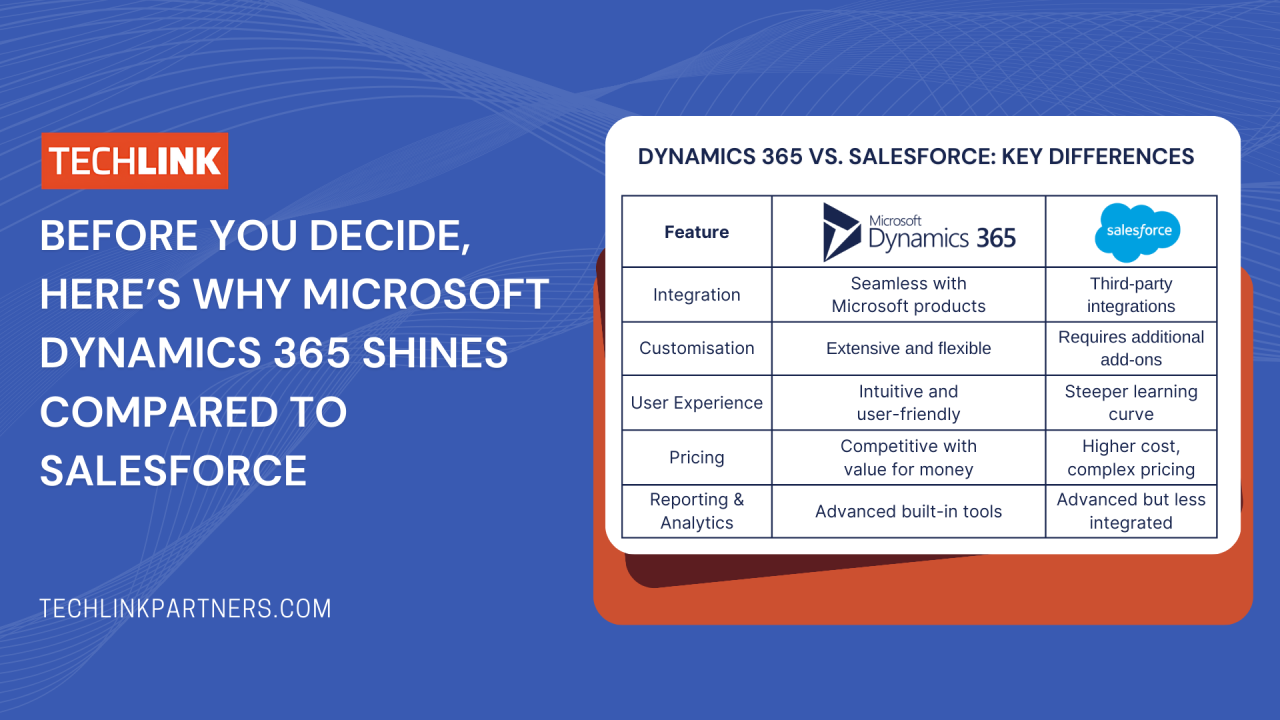 TECHLINK

BEFORE YOU DECIDE, HERE'S WHY MICROSOFT DYNAMICS 365 SHINES COMPARED TO SALESFORCE

TECHLINKPARTNERS.COM

DYNAMICS 365 VS. SALESFORCE: KEY DIFFERENCES

| Feature | Microsoft Dynamics 365 | salesforce |
|---|---|---|
| Integration | Seamless with Microsoft products | Third-party integrations |
| Customisation | Extensive and flexible | Requires additional add-ons |
| User Experience | Intuitive and user-friendly | Steeper learning curve |
| Pricing | Competitive with value for money | Higher cost, complex pricing |
| Reporting & Analytics | Advanced built-in tools | Advanced but less integrated |